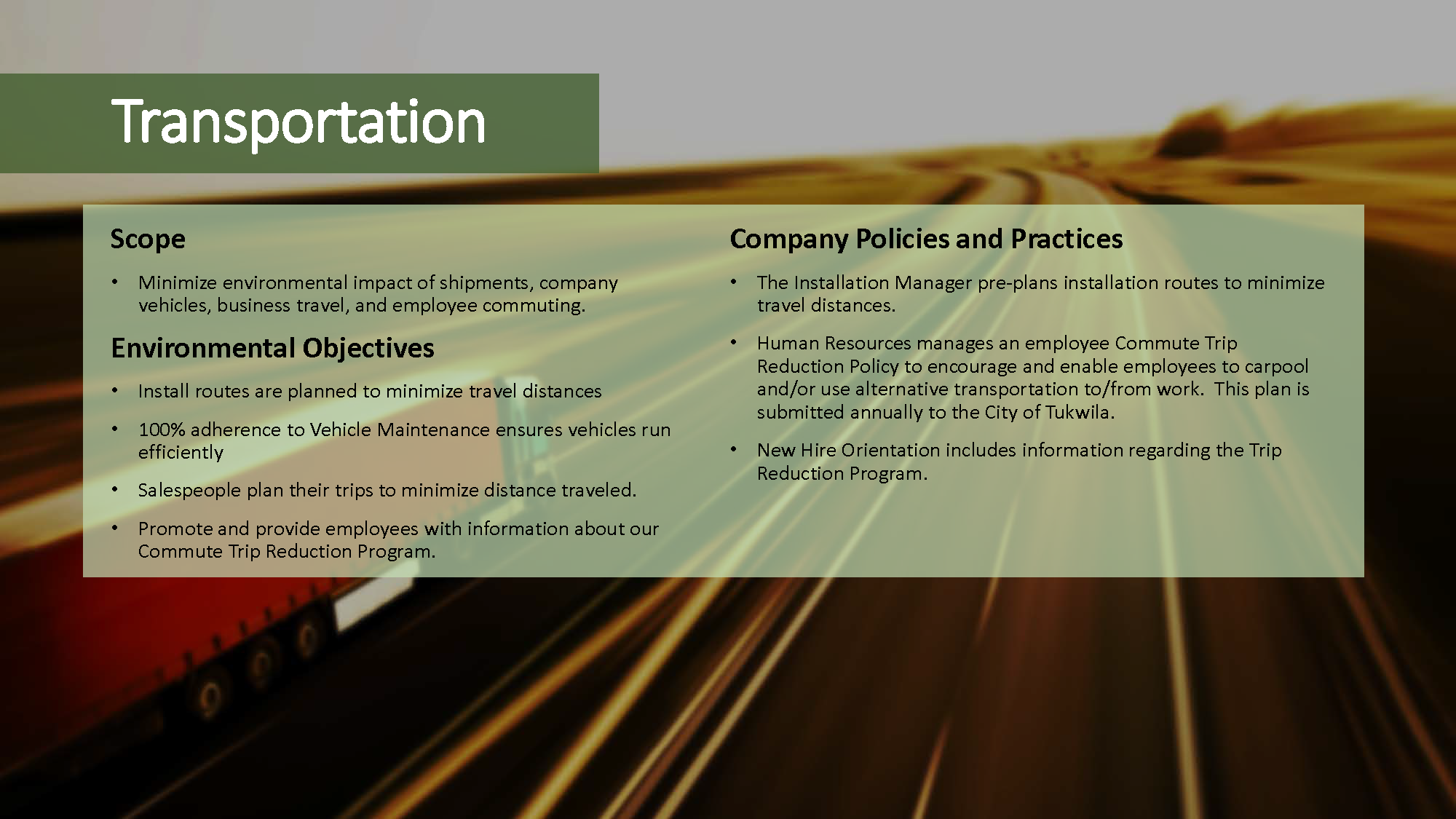 Transportation

Scope

• Minimize environmental impact of shipments, company vehicles, business travel, and employee commuting.

Environmental Objectives

• Install routes are planned to minimize travel distances

• 100% adherence to Vehicle Maintenance ensures vehicles run efficiently

• Salespeople plan their trips to minimize distance traveled.

• Promote and provide employees with information about our Commute Trip Reduction Program.

Company Policies and Practices

• The Installation Manager pre-plans installation routes to minimize travel distances.

• Human Resources manages an employee Commute Trip Reduction Policy to encourage and enable employees to carpool and/or use alternative transportation to/from work. This plan is submitted annually to the City of Tukwila.

• New Hire Orientation includes information regarding the Trip Reduction Program.